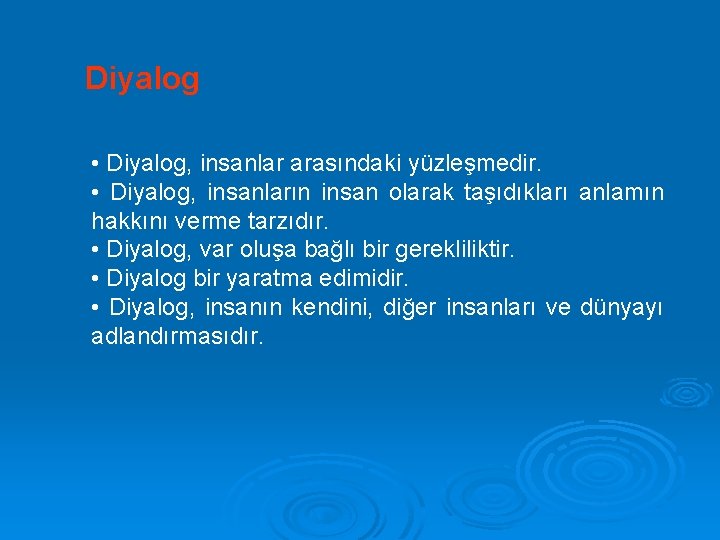 Diyalog

• Diyalog, insanlar arasındaki yüzleşmedir.
• Diyalog, insanların insan olarak taşıdıkları anlamın hakkını verme tarzıdır.
• Diyalog, var oluşa bağlı bir gerekliliktir.
• Diyalog bir yaratma edimidir.
• Diyalog, insanın kendini, diğer insanları ve dünyayı adlandırmasıdır.